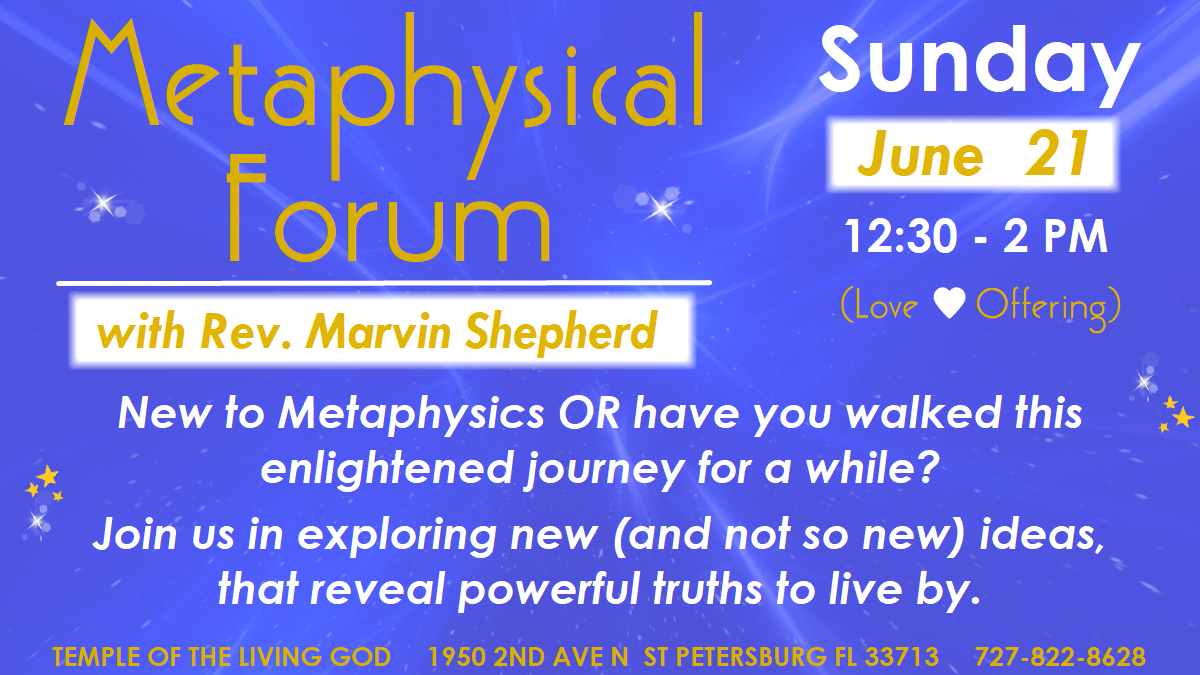 Metaphysical Forum

with Rev. Marvin Shepherd

Sunday

June 21

12:30 - 2 PM

(Love ♥ Offering)

New to Metaphysics OR have you walked this enlightened journey for a while?

Join us in exploring new (and not so new) ideas, that reveal powerful truths to live by.

TEMPLE OF THE LIVING GOD 1950 2ND AVE N ST PETERSBURG FL 33713 727-822-8628